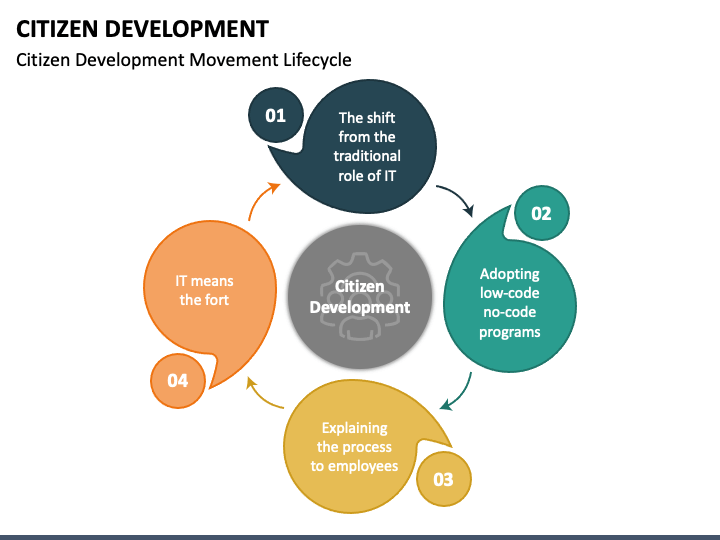 CITIZEN DEVELOPMENT

Citizen Development Movement Lifecycle

01

The shift from the traditional role of IT

02

Adopting low-code no-code programs

03

Explaining the process to employees

04

IT means the fort

Citizen Development